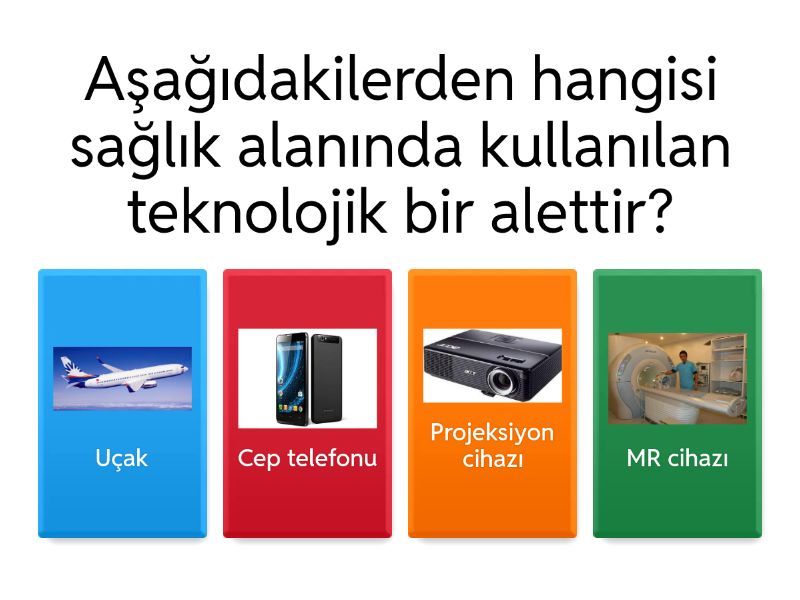 Aşağıdakilerden hangisi sağlık alanında kullanılan teknolojik bir alettir?

Uçak

Cep telefonu

Projeksiyon cihazı

MR cihazı